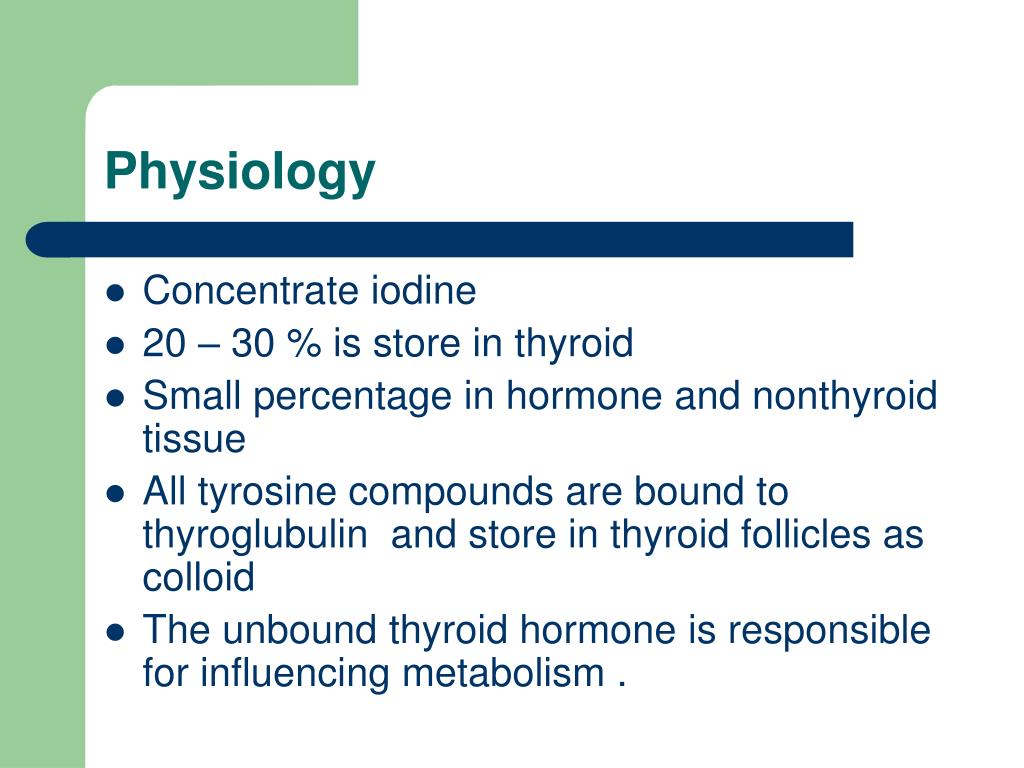 Physiology

- Concentrate iodine
- 20 – 30 % is store in thyroid
- Small percentage in hormone and nonthyroid tissue
- All tyrosine compounds are bound to thyroglubulin and store in thyroid follicles as colloid
- The unbound thyroid hormone is responsible for influencing metabolism .